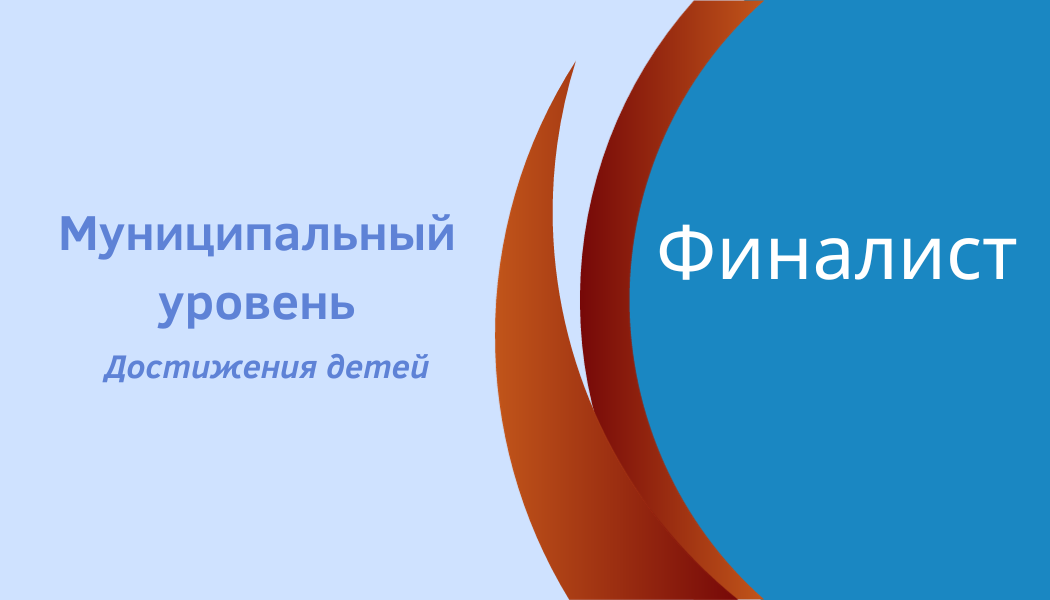 Муниципальный уровень

Достижения детей

Финалист